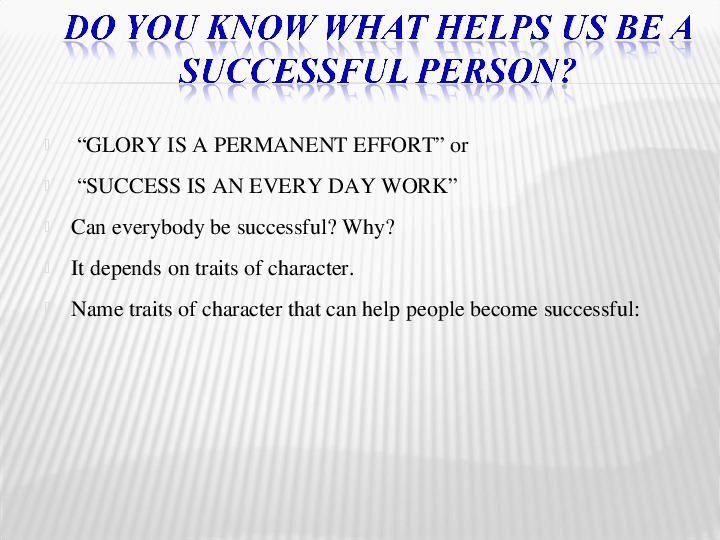 DO YOU KNOW WHAT HELPS US BE A SUCCESSFUL PERSON?

“GLORY IS A PERMANENT EFFORT” or

“SUCCESS IS AN EVERY DAY WORK”

Can everybody be successful? Why?

It depends on traits of character.

Name traits of character that can help people become successful: